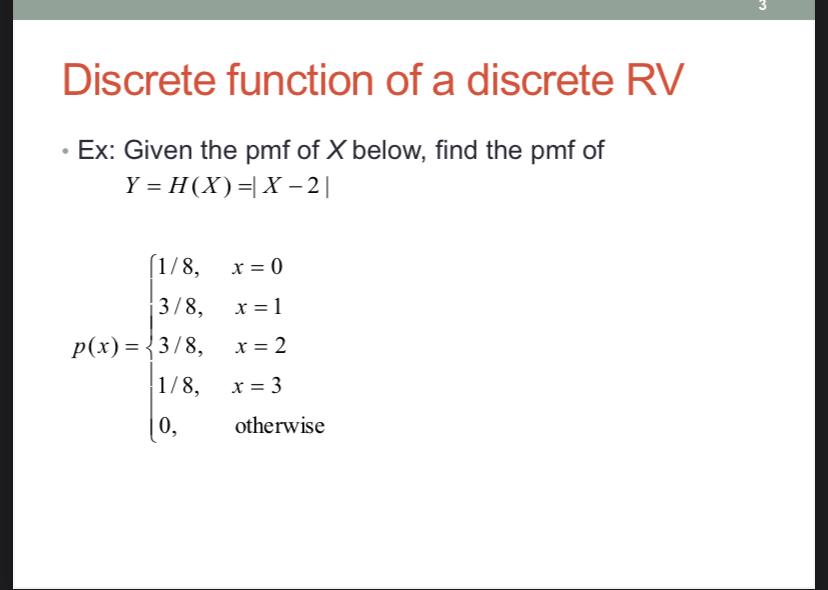 3

Discrete function of a discrete RV

• Ex: Given the pmf of $X$ below, find the pmf of
$Y = H(X) = |X - 2|$

$p(x) = \begin{cases} 1/8, & x = 0 \\ 3/8, & x = 1 \\ 3/8, & x = 2 \\ 1/8, & x = 3 \\ 0, & \text{otherwise} \end{cases}$